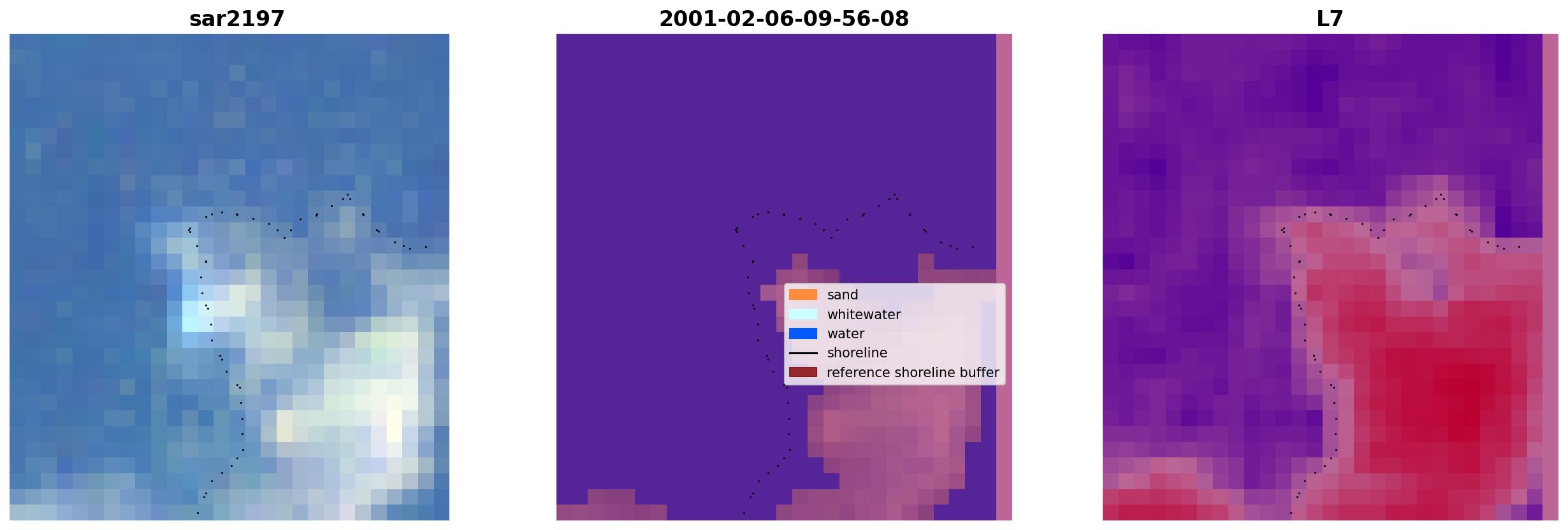 sar2197

2001-02-06-09-56-08

sand
whitewater
water
shoreline
reference shoreline buffer

L7